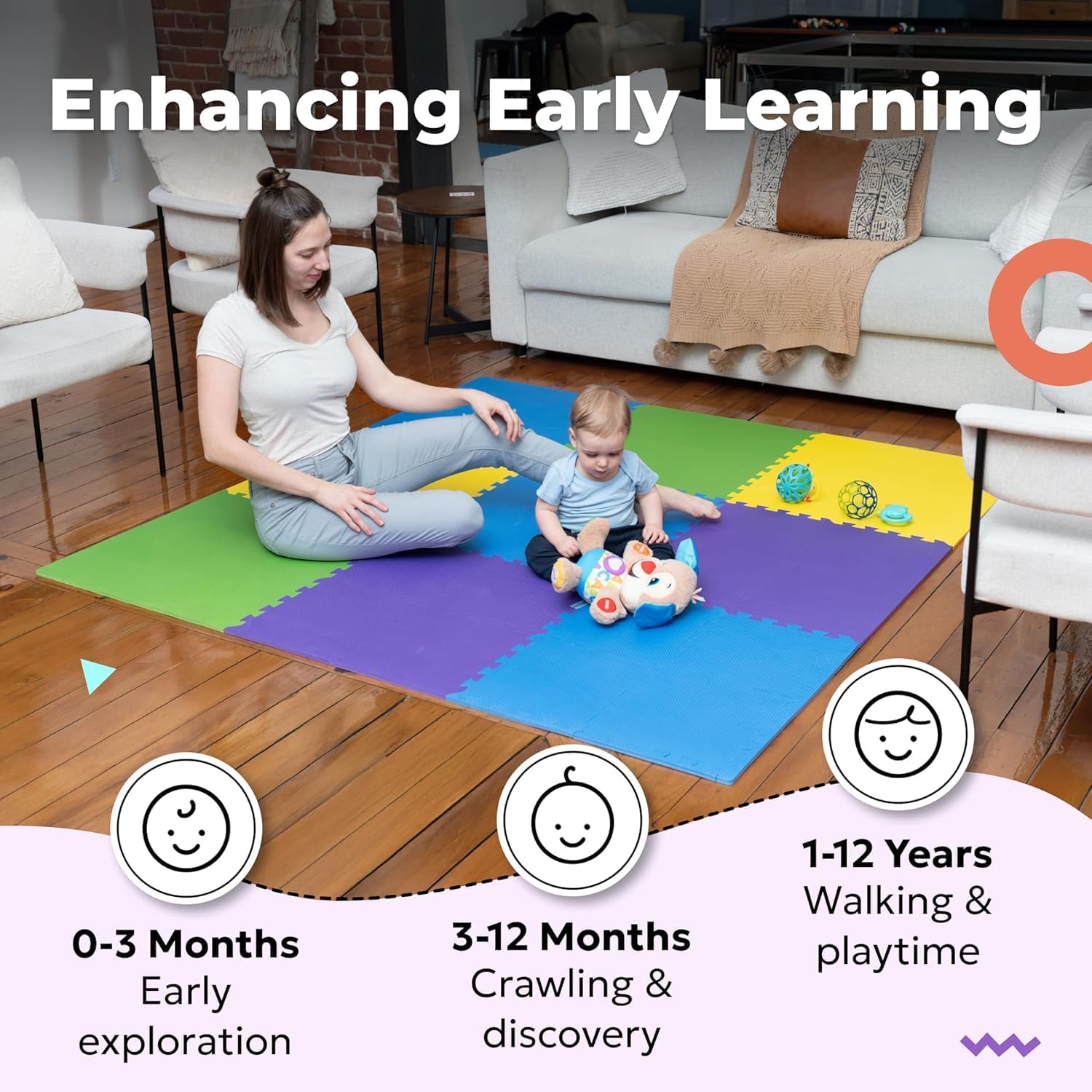 Enhancing Early Learning

0-3 Months
Early exploration

3-12 Months
Crawling & discovery

1-12 Years
Walking & playtime